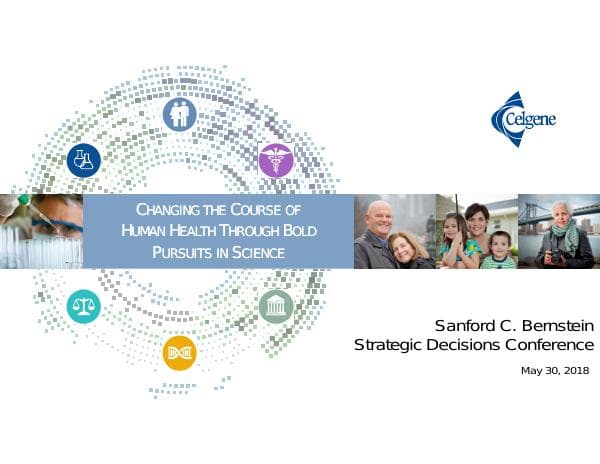 Celgene

CHANGING THE COURSE OF HUMAN HEALTH THROUGH BOLD PURSUITS IN SCIENCE

Sanford C. Bernstein
Strategic Decisions Conference

May 30, 2018